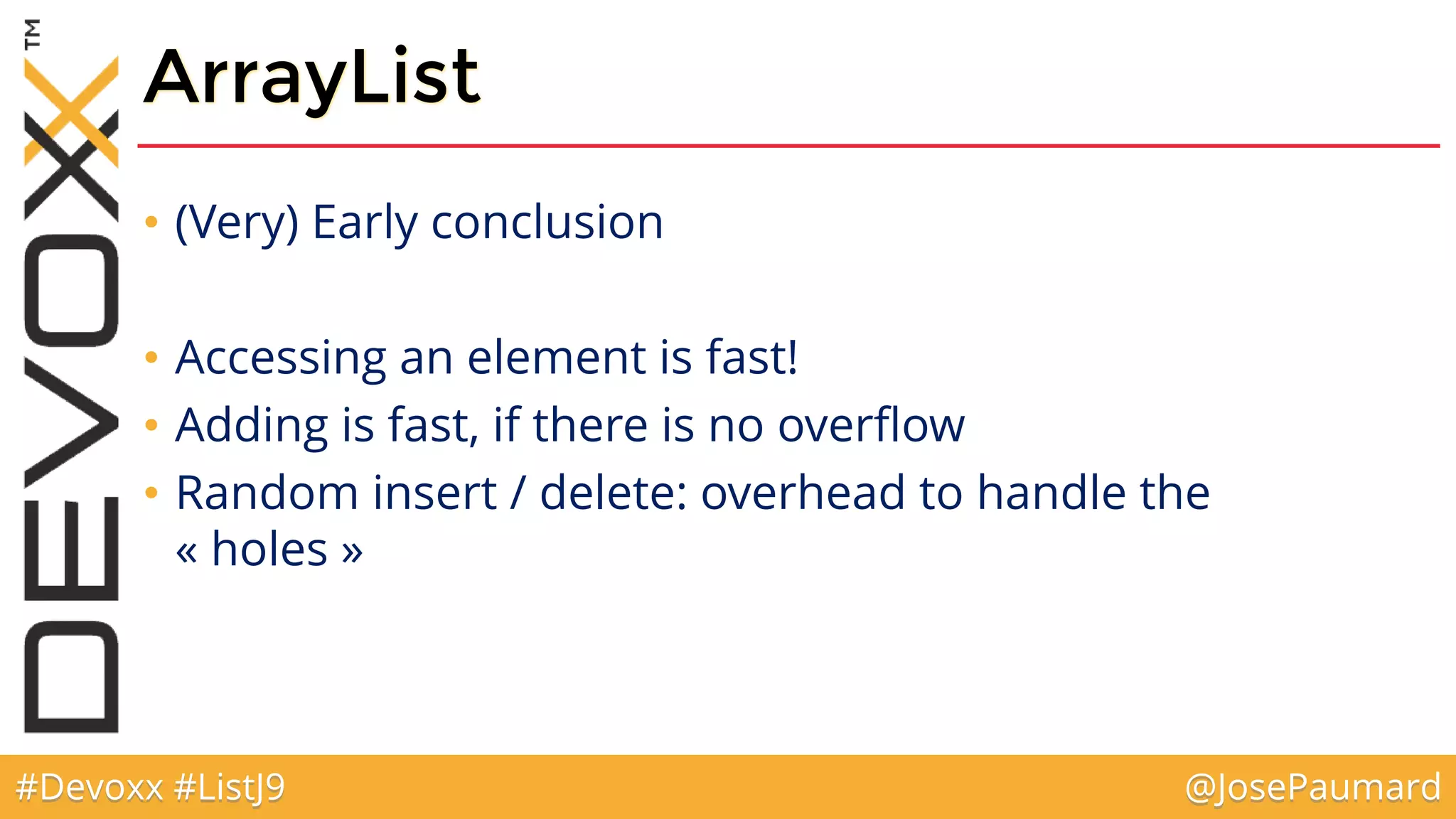 DEVOXX™

ArrayList

• (Very) Early conclusion

• Accessing an element is fast!
• Adding is fast, if there is no overflow
• Random insert / delete: overhead to handle the « holes »

#Devoxx #ListJ9

@JosePaumard